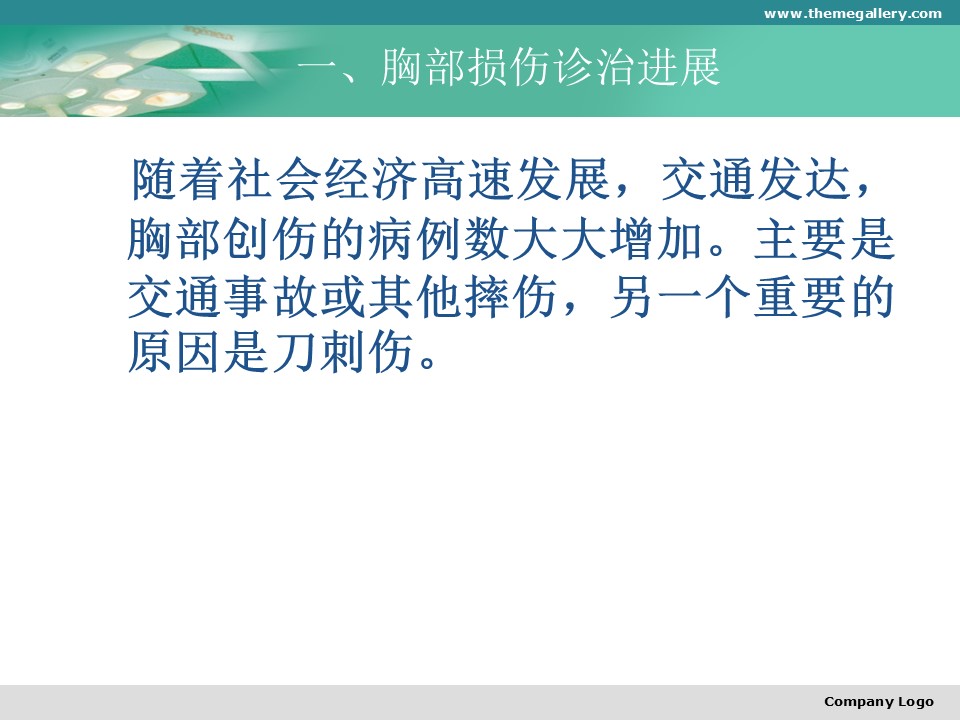 www.themegallery.com

一、胸部损伤诊治进展

随着社会经济高速发展，交通发达，胸部创伤的病例数大大增加。主要是交通事故或其他摔伤，另一个重要的原因是刀刺伤。

Company Logo